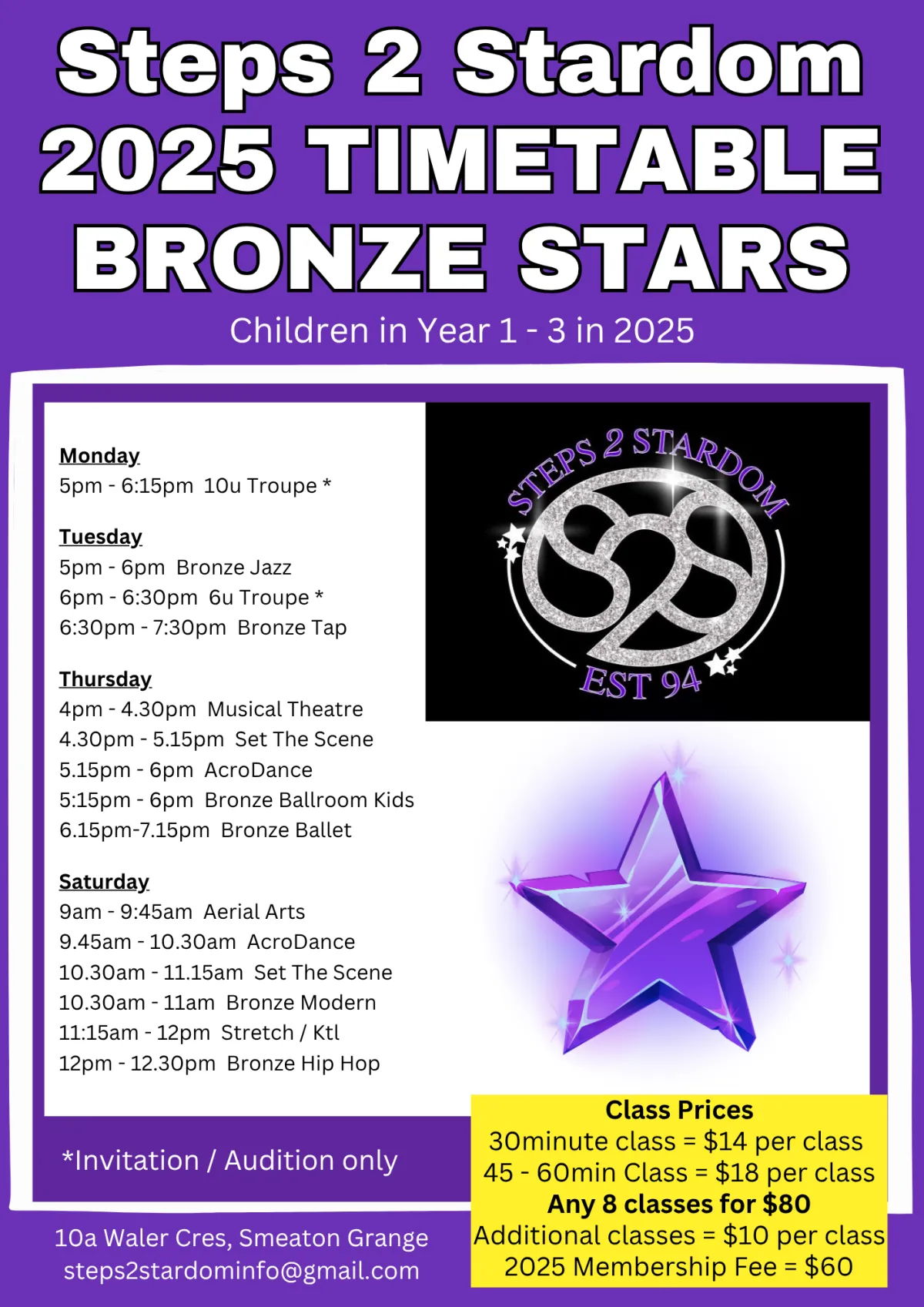 Steps 2 Stardom
2025 TIMETABLE
BRONZE STARS

Children in Year 1 - 3 in 2025

Monday
5pm - 6:15pm 10u Troupe *

Tuesday
5pm - 6pm Bronze Jazz
6pm - 6:30pm 6u Troupe *
6:30pm - 7:30pm Bronze Tap

Thursday
4pm - 4.30pm Musical Theatre
4.30pm - 5.15pm Set The Scene
5.15pm - 6pm AcroDance
5:15pm - 6pm Bronze Ballroom Kids
6.15pm-7.15pm Bronze Ballet

Saturday
9am - 9:45am Aerial Arts
9.45am - 10.30am AcroDance
10.30am - 11.15am Set The Scene
10.30am - 11am Bronze Modern
11:15am - 12pm Stretch / Ktl
12pm - 12.30pm Bronze Hip Hop

STEPS 2 STARDOM
S2S
EST 94

*Invitation / Audition only

Class Prices
30minute class = $14 per class
45 - 60min Class = $18 per class
Any 8 classes for $80
Additional classes = $10 per class
2025 Membership Fee = $60

10a Waler Cres, Smeaton Grange
steps2stardominfo@gmail.com